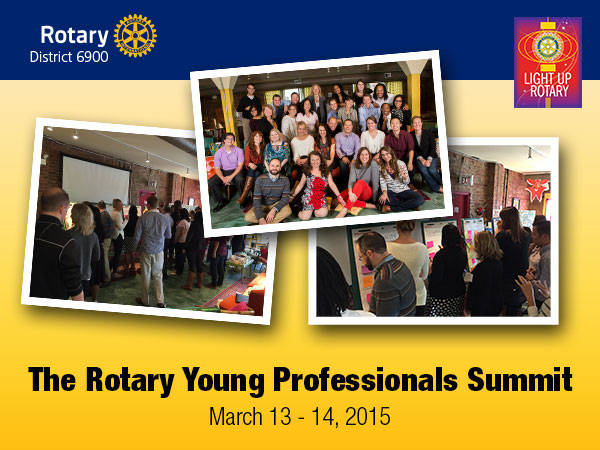 Rotary
District 6900

LIGHT UP ROTARY

The Rotary Young Professionals Summit
March 13 - 14, 2015